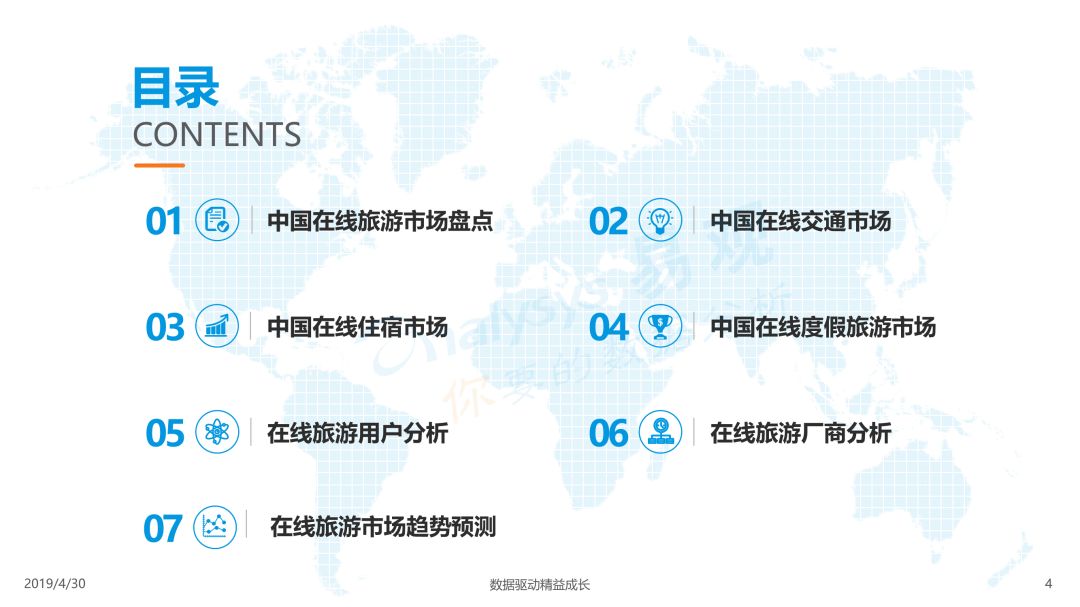 目录
CONTENTS

01 中国在线旅游市场盘点

02 中国在线交通市场

03 中国在线住宿市场

04 中国在线度假旅游市场

05 在线旅游用户分析

06 在线旅游厂商分析

07 在线旅游市场趋势预测

Analysys 易观
你要的数据分析

2019/4/30 数据驱动精益成长 4